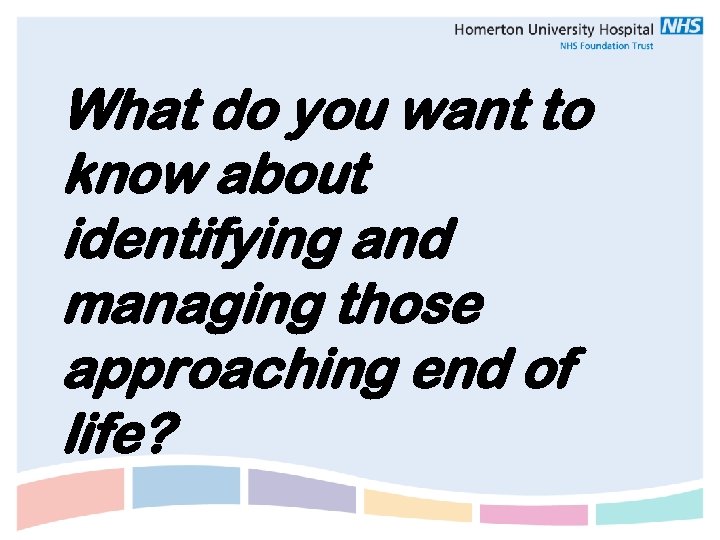 Homerton University Hospital NHS
NHS Foundation Trust

What do you want to know about identifying and managing those approaching end of life?